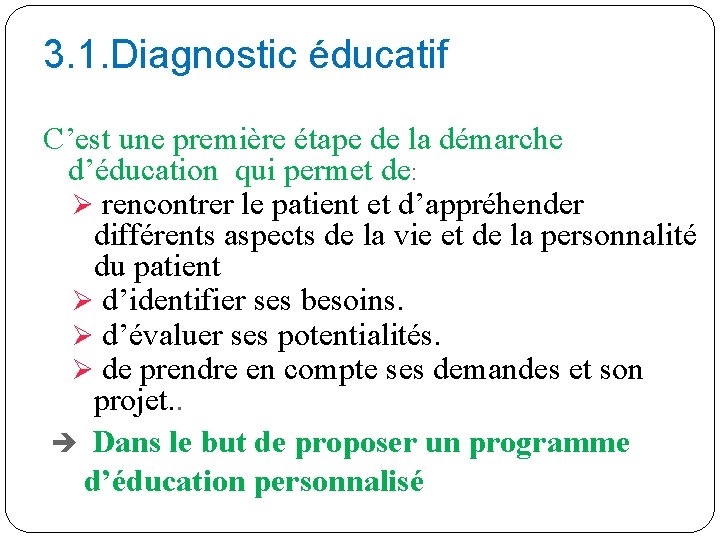 3.1.Diagnostic éducatif

C’est une première étape de la démarche d’éducation qui permet de:

➢ rencontrer le patient et d’appréhender différents aspects de la vie et de la personnalité du patient

➢ d’identifier ses besoins.

➢ d’évaluer ses potentialités.

➢ de prendre en compte ses demandes et son projet..

➔ Dans le but de proposer un programme d’éducation personnalisé